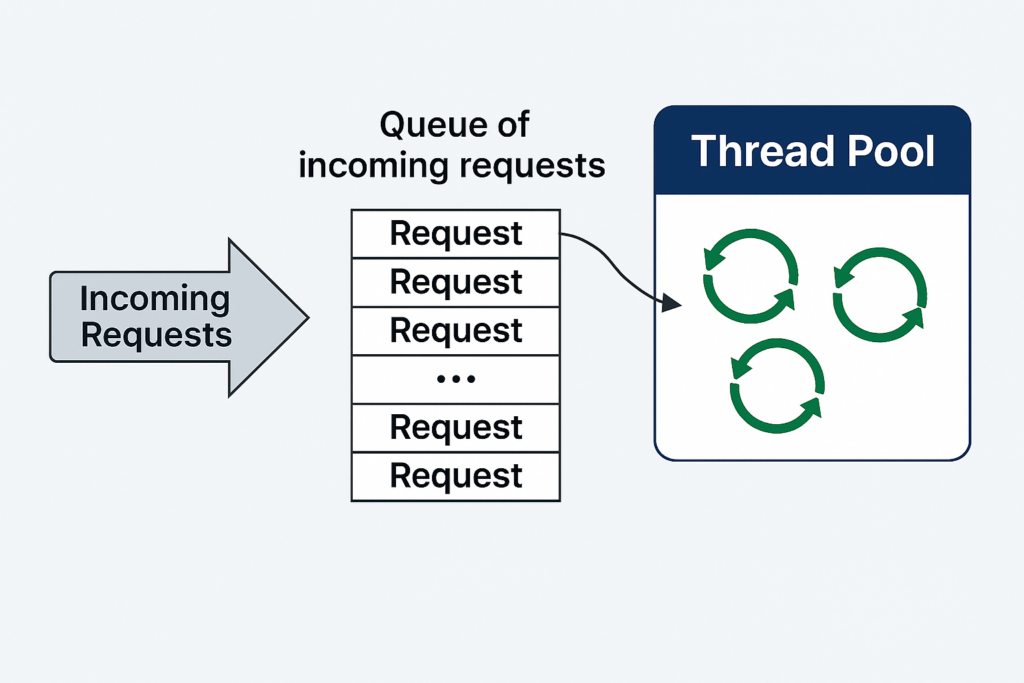 Incoming Requests

Queue of incoming requests

Request
Request
Request
...
Request
Request

Thread Pool